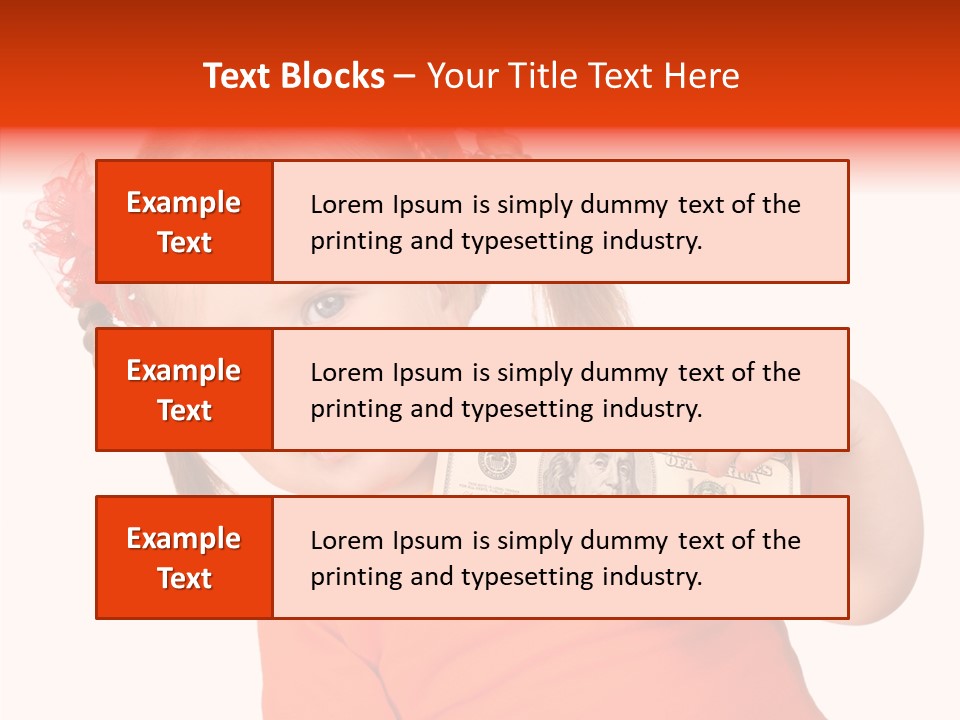 Text Blocks – Your Title Text Here

Example Text

Lorem Ipsum is simply dummy text of the printing and typesetting industry.

Example Text

Lorem Ipsum is simply dummy text of the printing and typesetting industry.

Example Text

Lorem Ipsum is simply dummy text of the printing and typesetting industry.